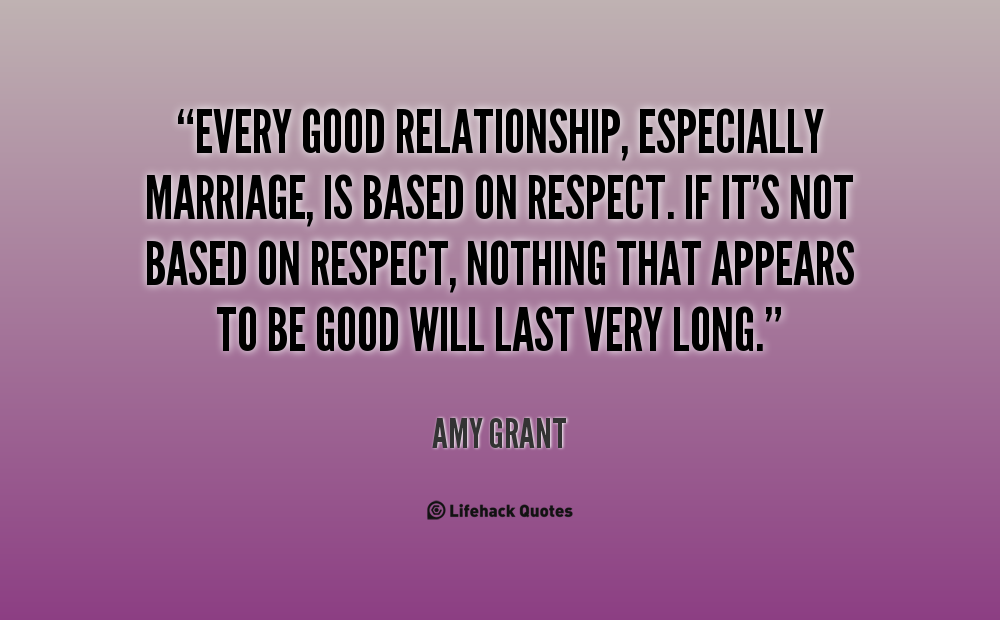 “EVERY GOOD RELATIONSHIP, ESPECIALLY MARRIAGE, IS BASED ON RESPECT. IF IT’S NOT BASED ON RESPECT, NOTHING THAT APPEARS TO BE GOOD WILL LAST VERY LONG.”

AMY GRANT

Lifehack Quotes